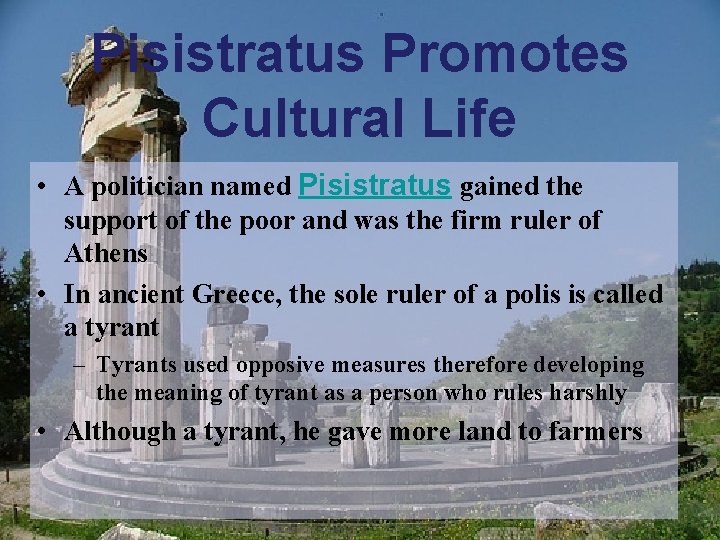 Pisistratus Promotes Cultural Life

• A politician named Pisistratus gained the support of the poor and was the firm ruler of Athens

• In ancient Greece, the sole ruler of a polis is called a tyrant

– Tyrants used opposive measures therefore developing the meaning of tyrant as a person who rules harshly

• Although a tyrant, he gave more land to farmers